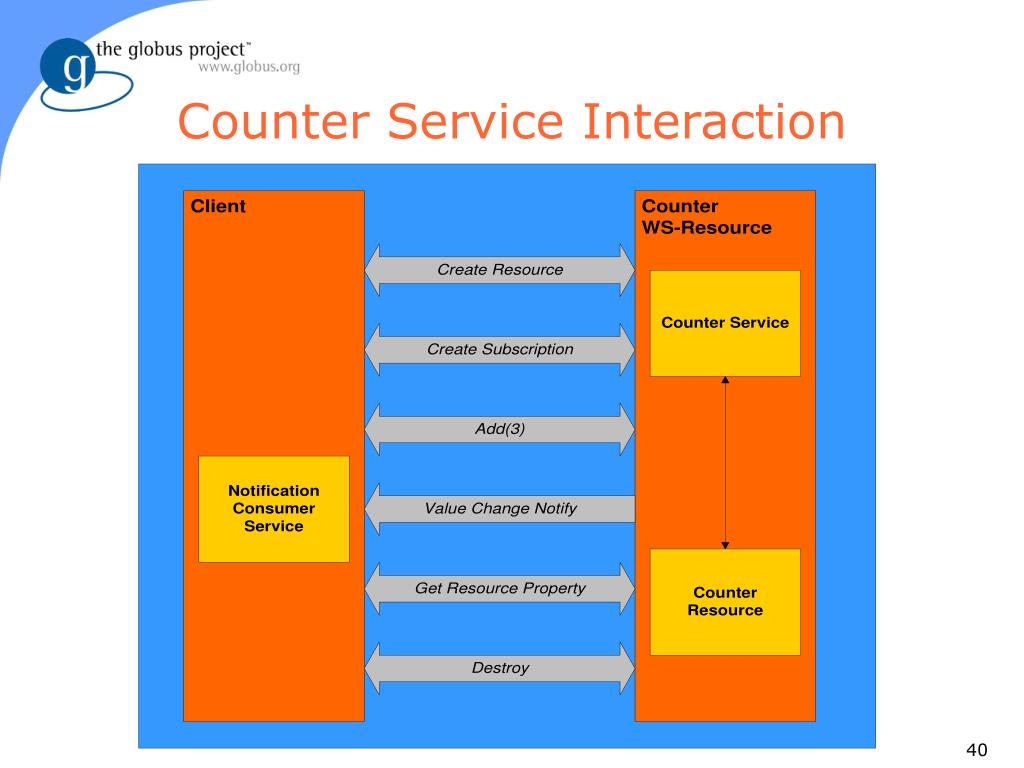 g the globus project™
www.globus.org

Counter Service Interaction

Client

Notification Consumer Service

Create Resource

Create Subscription

Add(3)

Value Change Notify

Get Resource Property

Destroy

Counter WS-Resource

Counter Service

Counter Resource

40